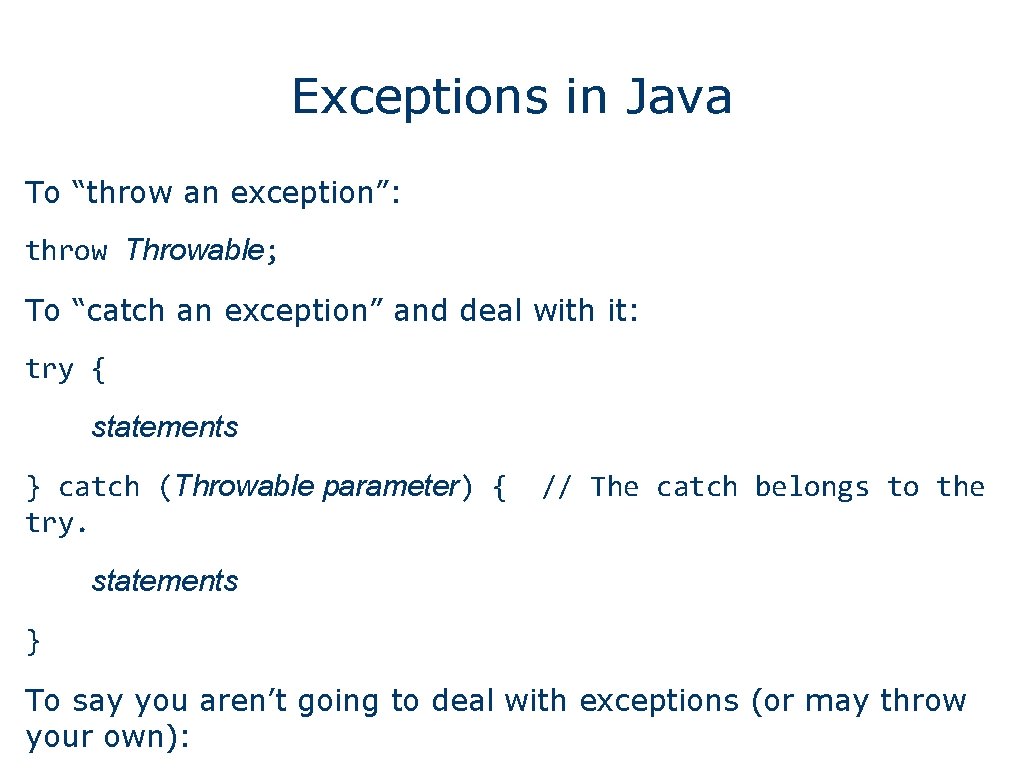 Exceptions in Java

To “throw an exception”:

throw Throwable;

To “catch an exception” and deal with it:

try {

statements

} catch (Throwable parameter) { // The catch belongs to the try.

statements

}

To say you aren’t going to deal with exceptions (or may throw your own):